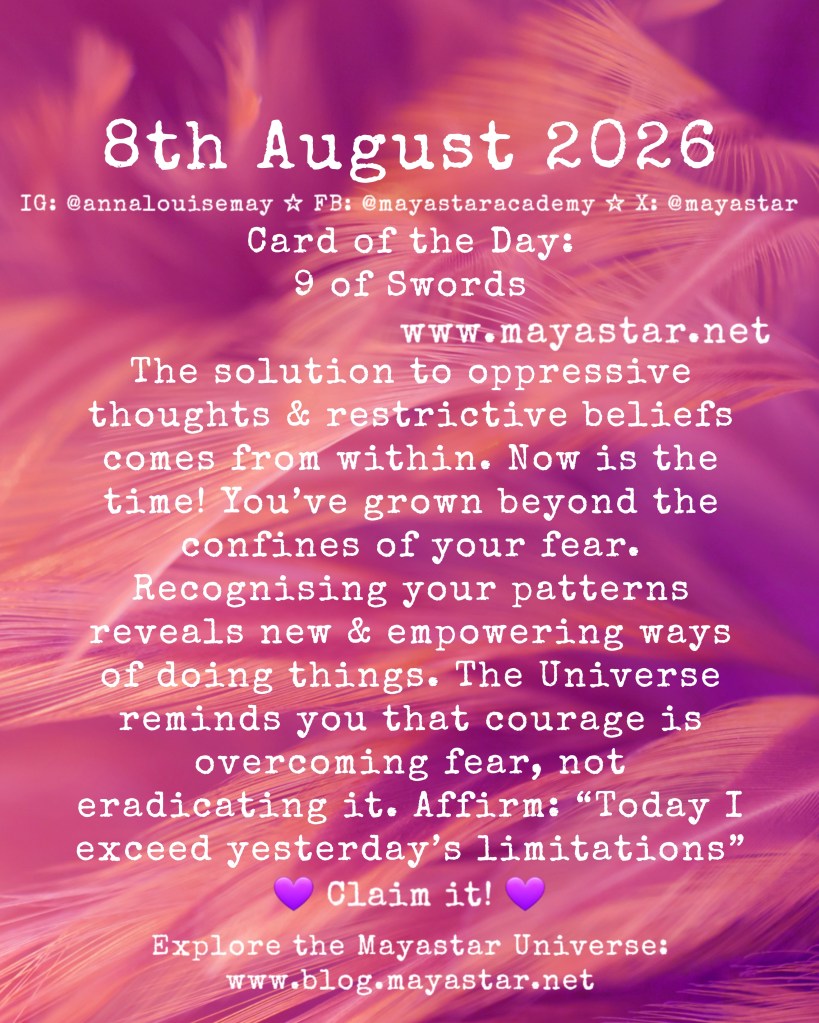 8th August 2026

IG: @annalouisemay ☆ FB: @mayastaracademy ☆ X: @mayastar

Card of the Day:
9 of Swords

www.mayastar.net

The solution to oppressive thoughts & restrictive beliefs comes from within. Now is the time! You've grown beyond the confines of your fear. Recognising your patterns reveals new & empowering ways of doing things. The Universe reminds you that courage is overcoming fear, not eradicating it. Affirm: "Today I exceed yesterday's limitations"
💜 Claim it! 💜

Explore the Mayastar Universe:
www.blog.mayastar.net